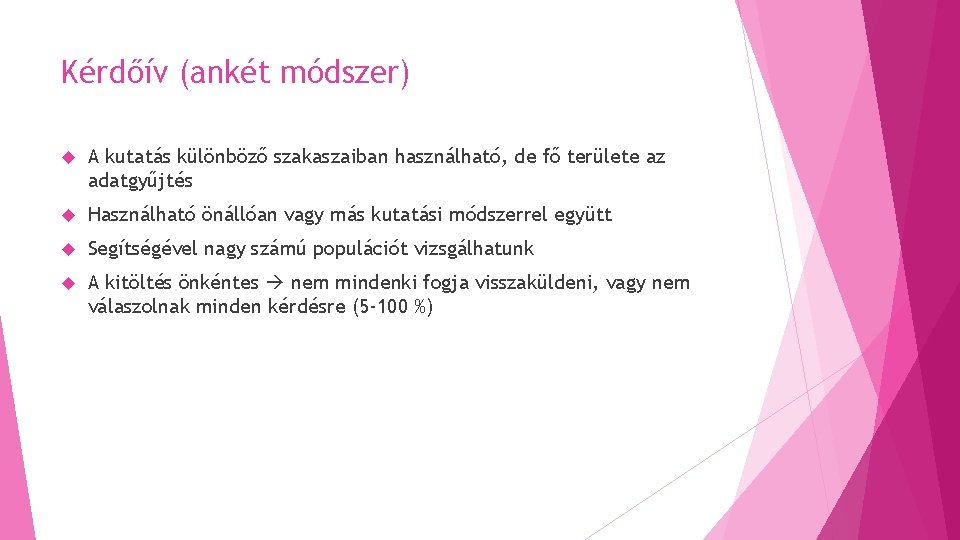 Kérdőív (ankét módszer)

A kutatás különböző szakaszaiban használható, de fő területe az adatgyűjtés

Használható önállóan vagy más kutatási módszerrel együtt

Segítségével nagy számú populációt vizsgálhatunk

A kitöltés önkéntes → nem mindenki fogja visszaküldeni, vagy nem válaszolnak minden kérdésre (5-100 %)